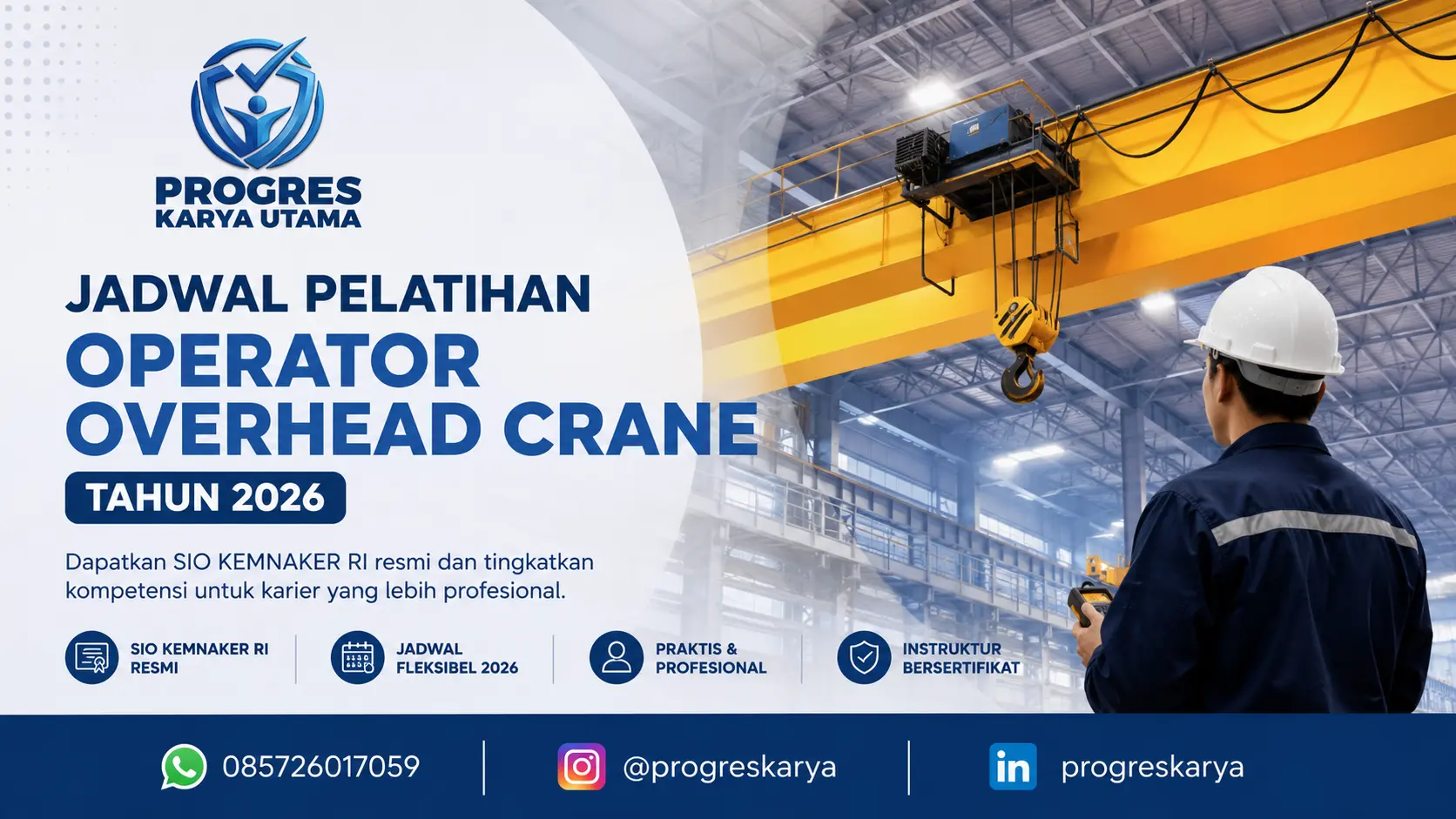 PROGRES
KARYA UTAMA

JADWAL PELATIHAN
OPERATOR OVERHEAD CRANE
TAHUN 2026

Dapatkan SIO KEMNAKER RI resmi dan tingkatkan kompetensi untuk karier yang lebih profesional.

SIO KEMNAKER RI RESMI

JADWAL FLEKSIBEL 2026

PRAKTIS & PROFESIONAL

INSTRUKTUR BERSERTIFIKAT

085726017059

@progreskarya

in progreskarya